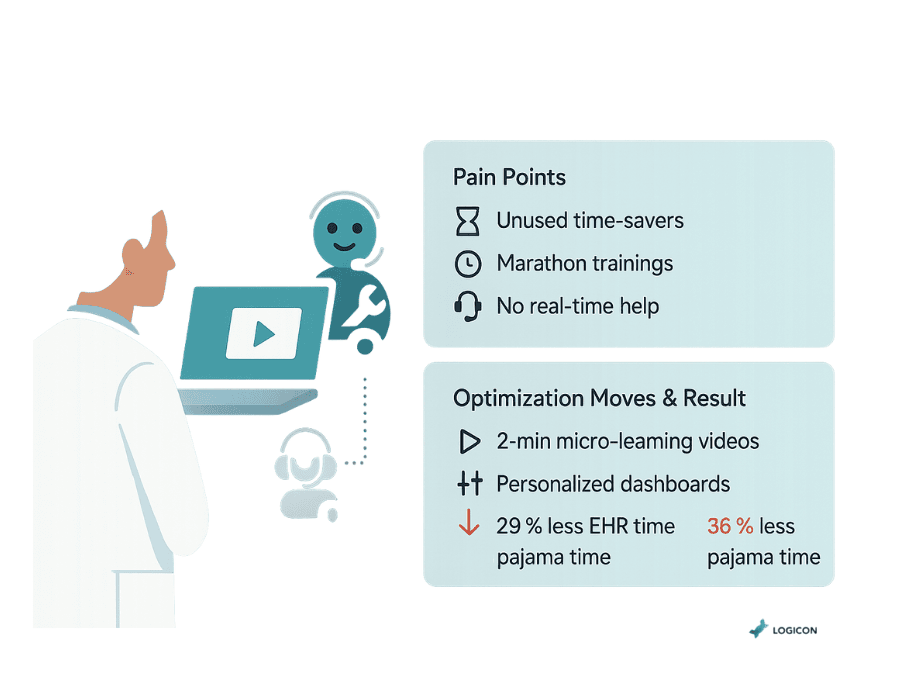 Pain Points

Unused time-savers

Marathon trainings

No real-time help

Optimization Moves & Result

2-min micro-leaming videos

Personalized dashboards

29 % less EHR time pajama time

36 % less pajama time

LOGICON